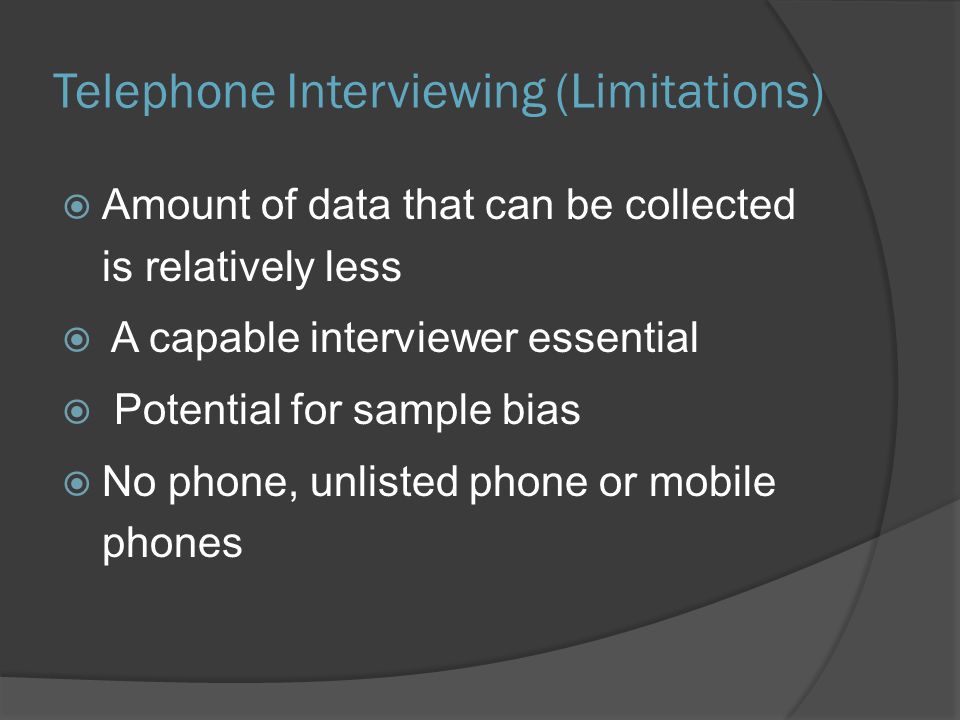 Telephone Interviewing (Limitations)

Amount of data that can be collected is relatively less

A capable interviewer essential

Potential for sample bias

No phone, unlisted phone or mobile phones